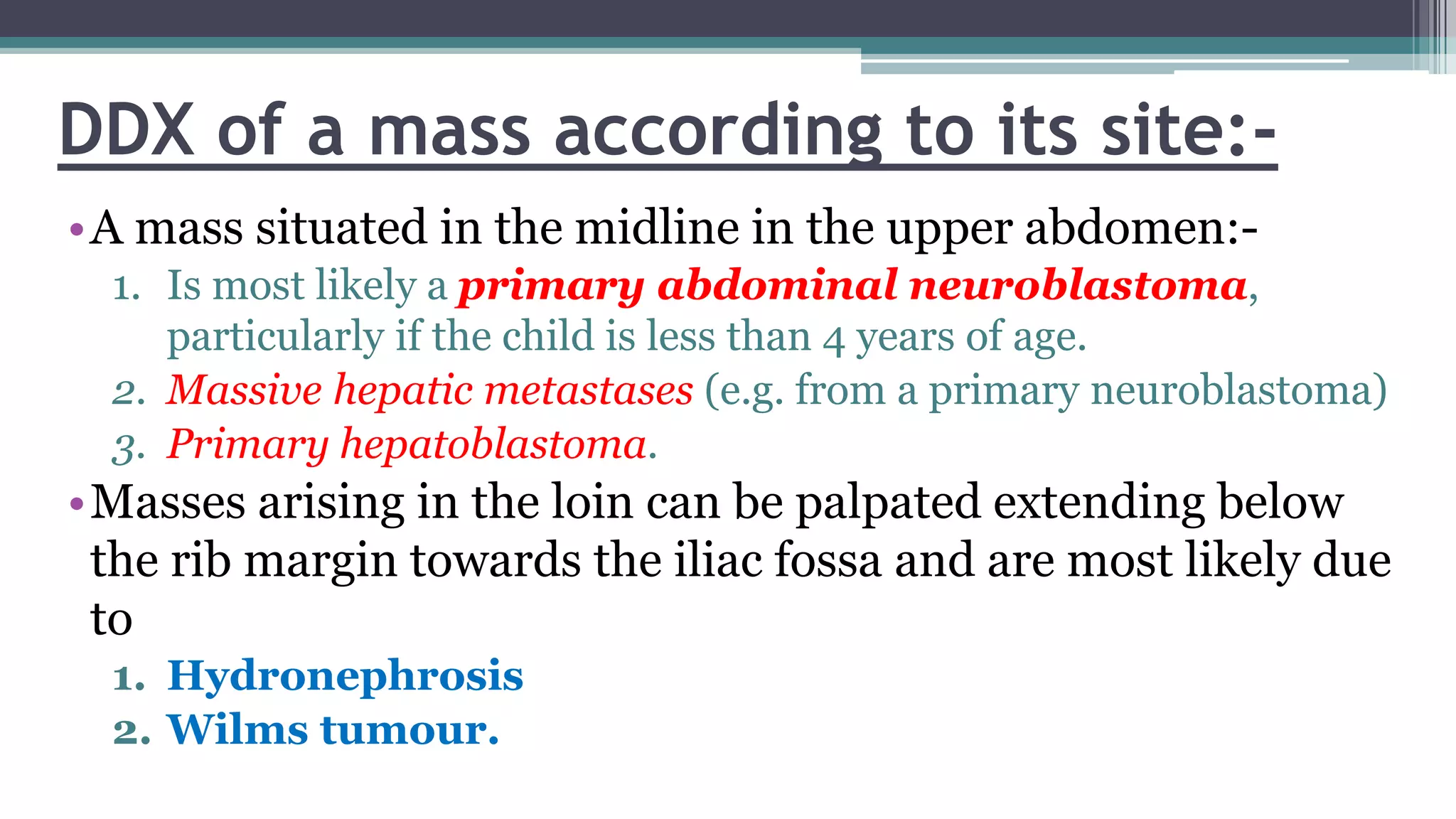 DDX of a mass according to its site:-

• A mass situated in the midline in the upper abdomen:-

1. Is most likely a primary abdominal neuroblastoma, particularly if the child is less than 4 years of age.
2. Massive hepatic metastases (e.g. from a primary neuroblastoma)
3. Primary hepatoblastoma.

• Masses arising in the loin can be palpated extending below the rib margin towards the iliac fossa and are most likely due to

1. Hydronephrosis
2. Wilms tumour.